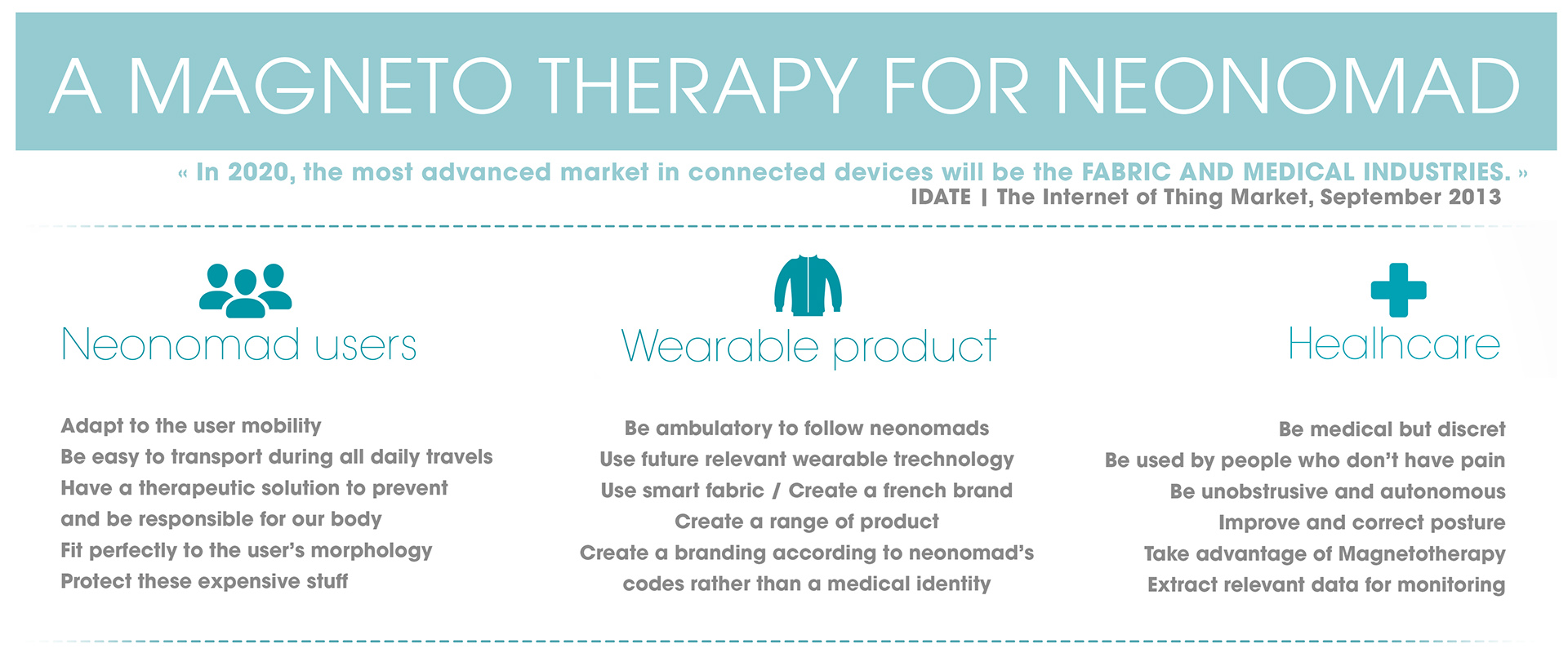 A MAGNETO THERAPY FOR NEONOMAD

« In 2020, the most advanced market in connected devices will be the FABRIC AND MEDICAL INDUSTRIES. »
IDATE | The Internet of Thing Market, September 2013

Neonomad users

Adapt to the user mobility
Be easy to transport during all daily travels
Have a therapeutic solution to prevent and be responsible for our body
Fit perfectly to the user's morphology
Protect these expensive stuff

Wearable product

Be ambulatory to follow neonomads
Use future relevant wearable trechnology
Use smart fabric / Create a french brand
Create a range of product
Create a branding according to neonomad's codes rather than a medical identity

Healhcare

Be medical but discret
Be used by people who don't have pain
Be unobstrusive and autonomous
Improve and correct posture
Take advantage of Magnetotherapy
Extract relevant data for monitoring